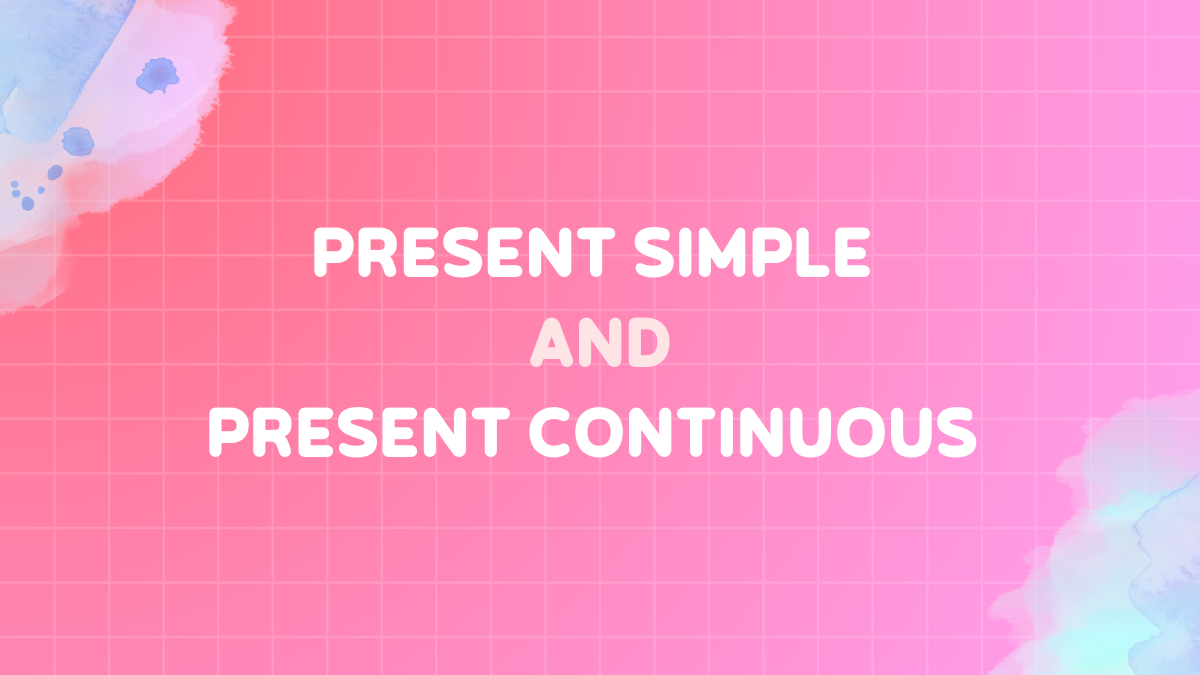 PRESENT SIMPLE
AND
PRESENT CONTINUOUS